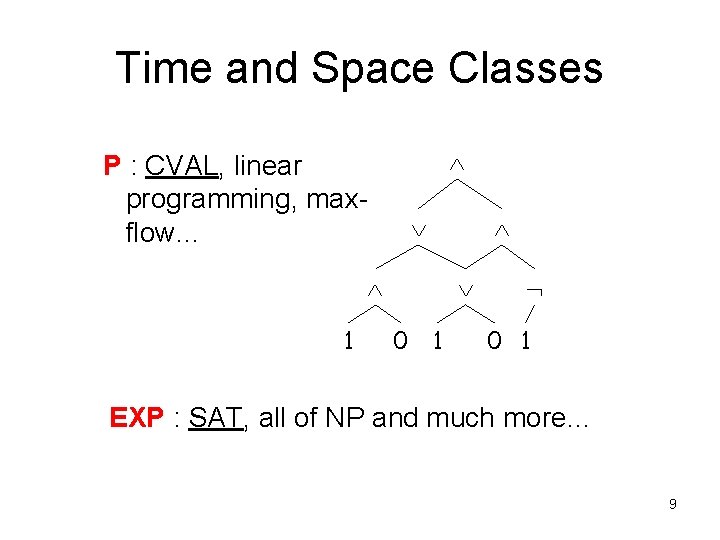 Time and Space Classes

P : CVAL, linear programming, max-flow…

$\wedge$

$\vee$ $\wedge$

$\wedge$ $\vee$ $\neg$

1 0 1 0 1

EXP : SAT, all of NP and much more…

9